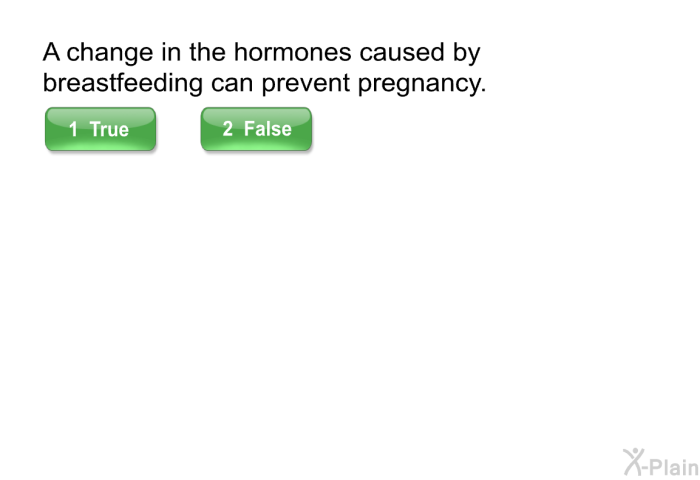 A change in the hormones caused by breastfeeding can prevent pregnancy.

1 True

2 False

X-Plain